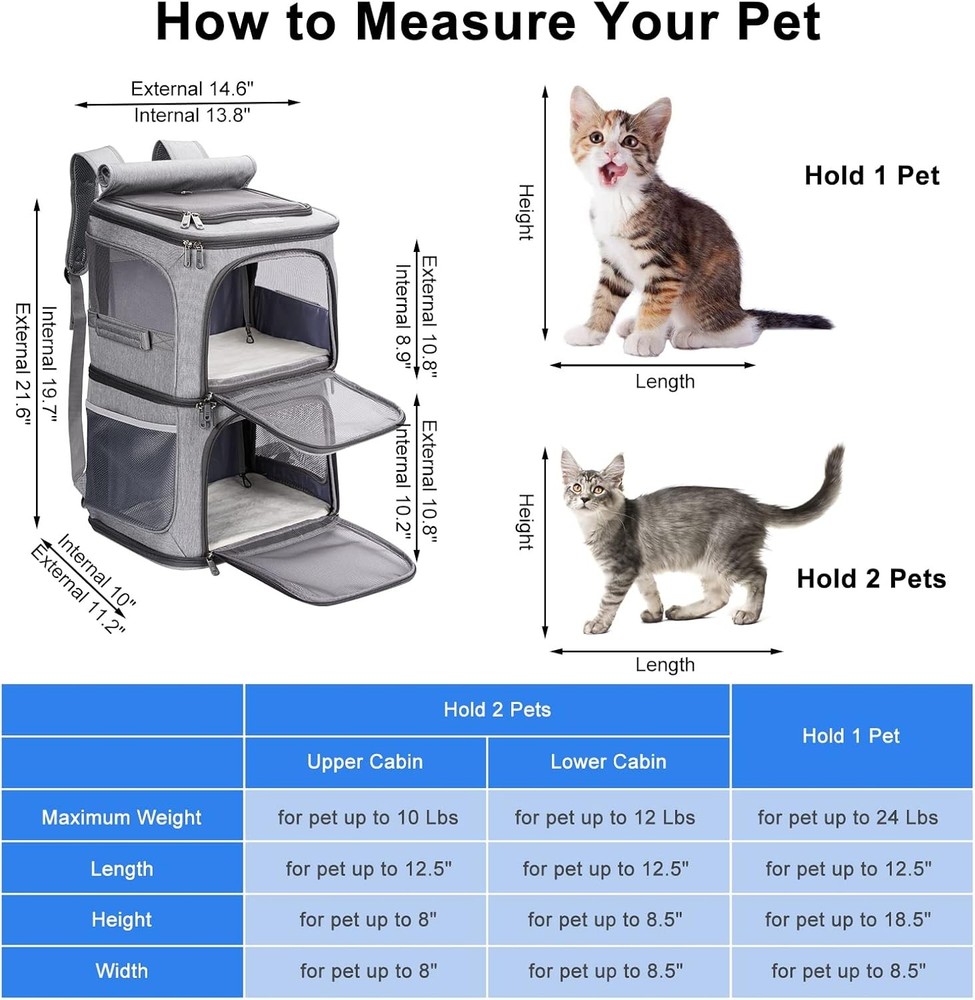 How to Measure Your Pet

External 14.6"
Internal 13.8"

Internal 19.7"
External 21.6"

External 10.8"
Internal 8.9"

External 10.8"
Internal 10.2"

Internal 10"
External 11.2"

Height
Length
Hold 1 Pet

Height
Length
Hold 2 Pets

| | Hold 2 Pets | | Hold 1 Pet |
|---|---|---|---|
| | Upper Cabin | Lower Cabin | |
| Maximum Weight | for pet up to 10 Lbs | for pet up to 12 Lbs | for pet up to 24 Lbs |
| Length | for pet up to 12.5" | for pet up to 12.5" | for pet up to 12.5" |
| Height | for pet up to 8" | for pet up to 8.5" | for pet up to 18.5" |
| Width | for pet up to 8" | for pet up to 8.5" | for pet up to 8.5" |